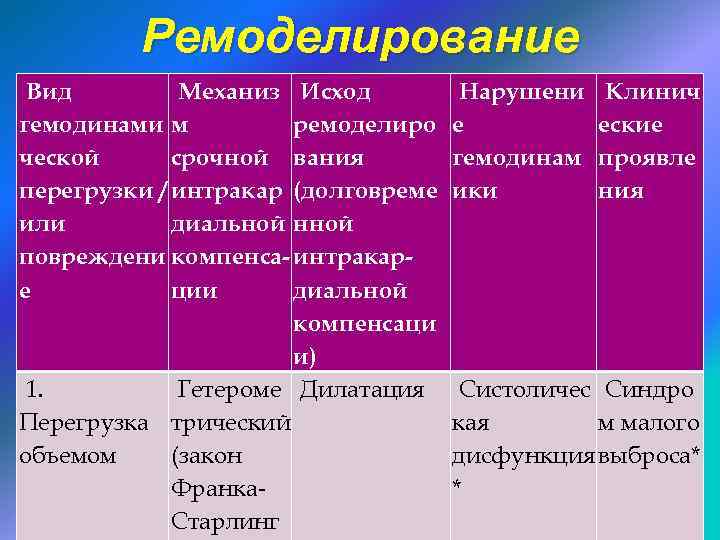 Ремоделирование

| Вид гемодинамической перегрузки / или повреждение | Механизм срочной интракардиальной компенсации | Исход ремоделирования (долговременной интракардиальной компенсации) | Нарушение гемодинамики | Клинические проявления |
|---|---|---|---|---|
| 1. Перегрузка объемом | Гетерометрический (закон Франка-Старлинг | Дилатация | Систолическая дисфункция* | Синдром малого выброса* |